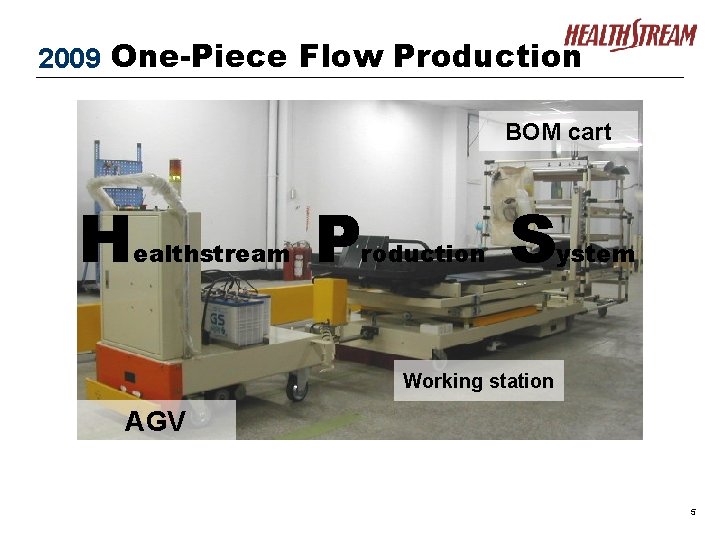 HEALTHSTREAM

2009 One-Piece Flow Production

BOM cart

Healthstream Production System

GS

Working station

AGV

5